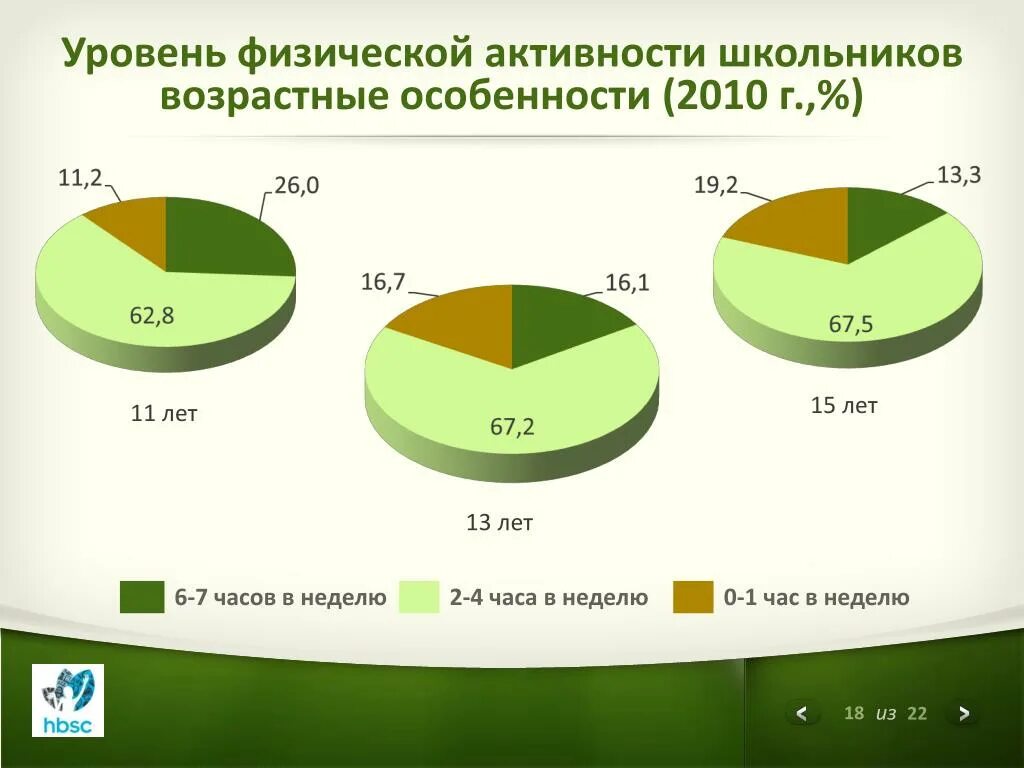 Уровень физической активности школьников возрастные особенности (2010 г.,%)

11,2
26,0
62,8
11 лет

16,7
16,1
67,2
13 лет

19,2
13,3
67,5
15 лет

6-7 часов в неделю
2-4 часа в неделю
0-1 час в неделю

hbsc

<
18 из 22
>